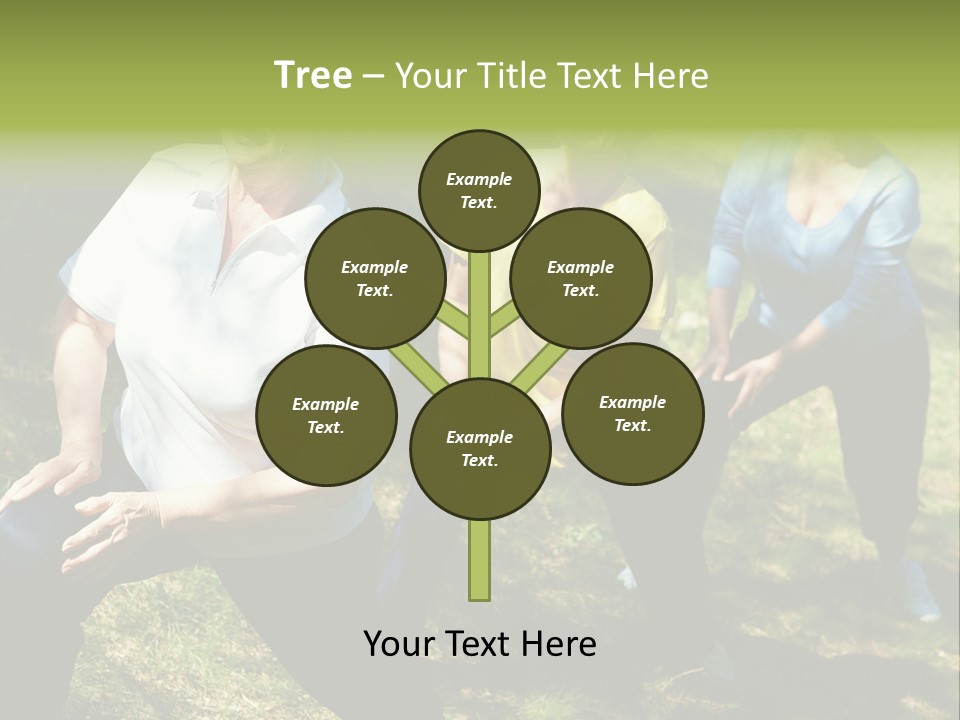 Tree – Your Title Text Here

Example Text.

Example Text.

Example Text.

Example Text.

Example Text.

Example Text.

Your Text Here